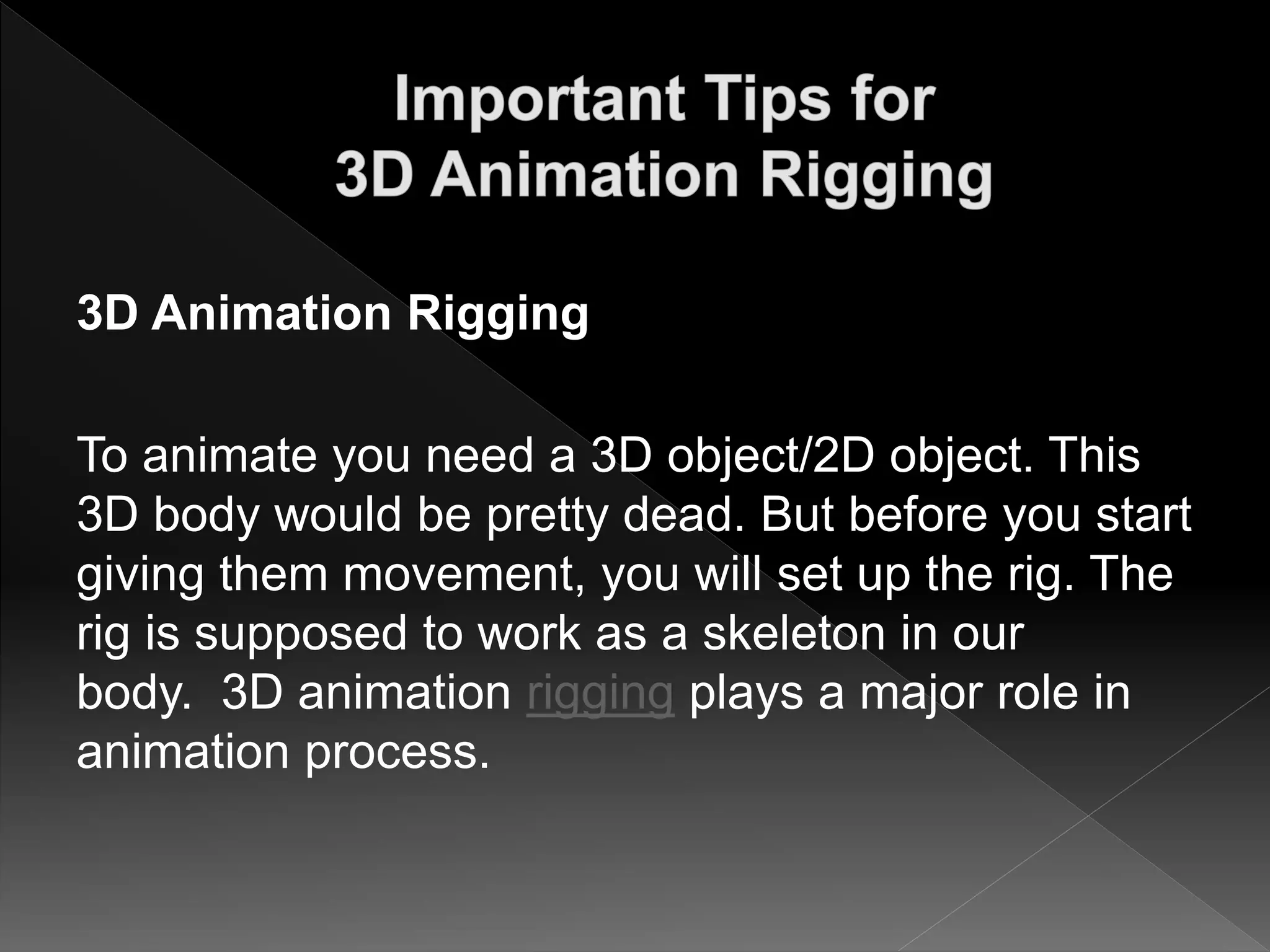 Important Tips for
3D Animation Rigging

3D Animation Rigging

To animate you need a 3D object/2D object. This 3D body would be pretty dead. But before you start giving them movement, you will set up the rig. The rig is supposed to work as a skeleton in our body.  3D animation rigging plays a major role in animation process.